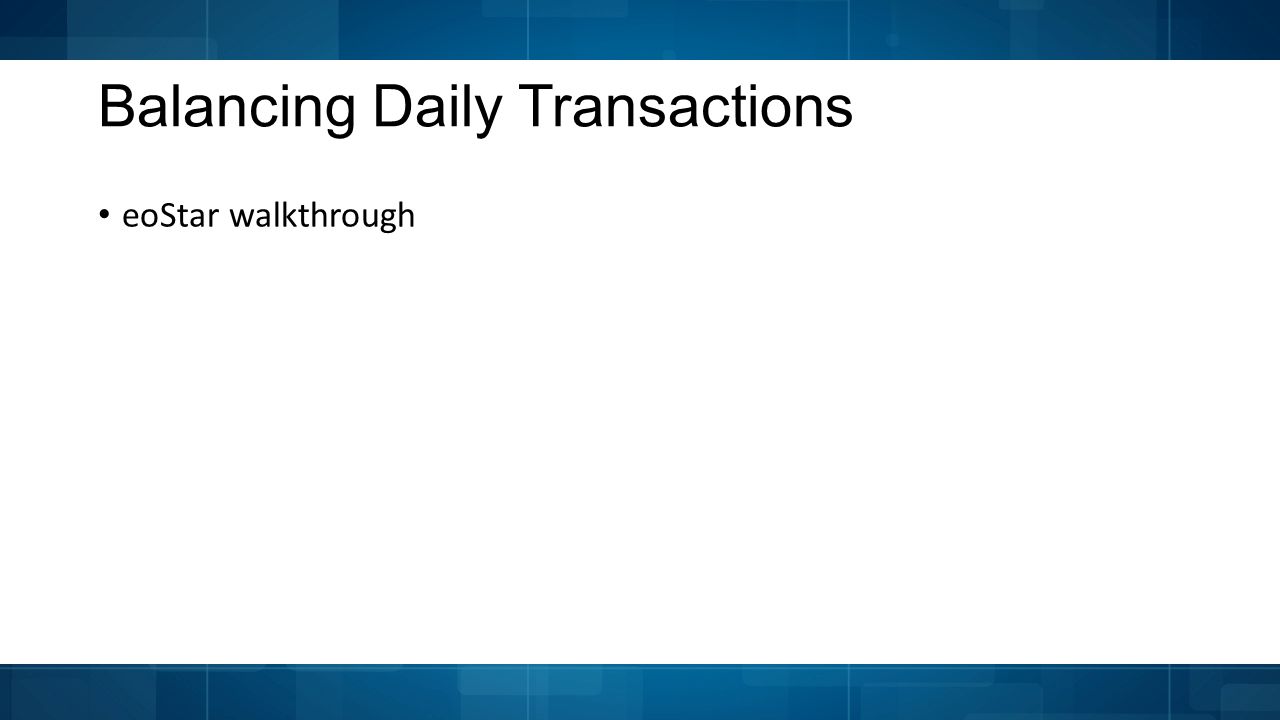 Balancing Daily Transactions

• eoStar walkthrough